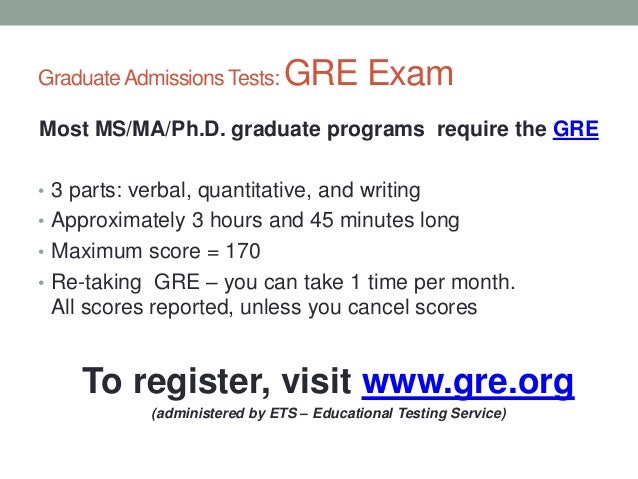 Graduate Admissions Tests: GRE Exam

Most MS/MA/Ph.D. graduate programs require the GRE

• 3 parts: verbal, quantitative, and writing
• Approximately 3 hours and 45 minutes long
• Maximum score = 170
• Re-taking GRE – you can take 1 time per month. All scores reported, unless you cancel scores

To register, visit www.gre.org
(administered by ETS – Educational Testing Service)